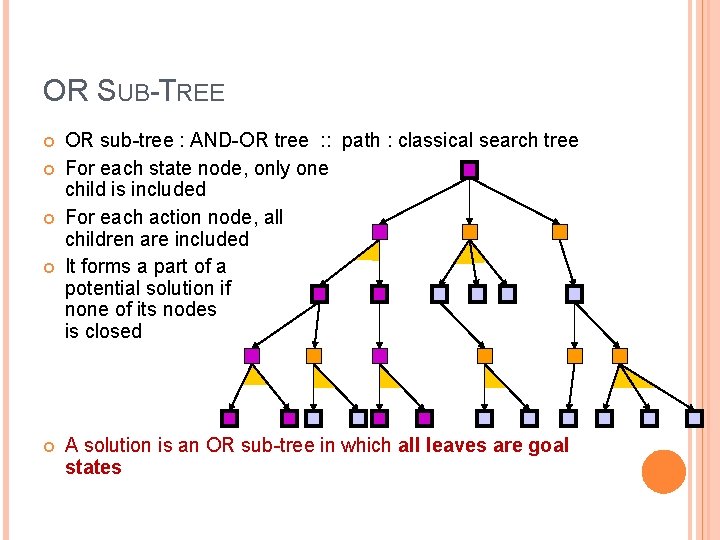 OR SUB-TREE

OR sub-tree : AND-OR tree :: path : classical search tree

For each state node, only one child is included

For each action node, all children are included

It forms a part of a potential solution if none of its nodes is closed

A solution is an OR sub-tree in which all leaves are goal states